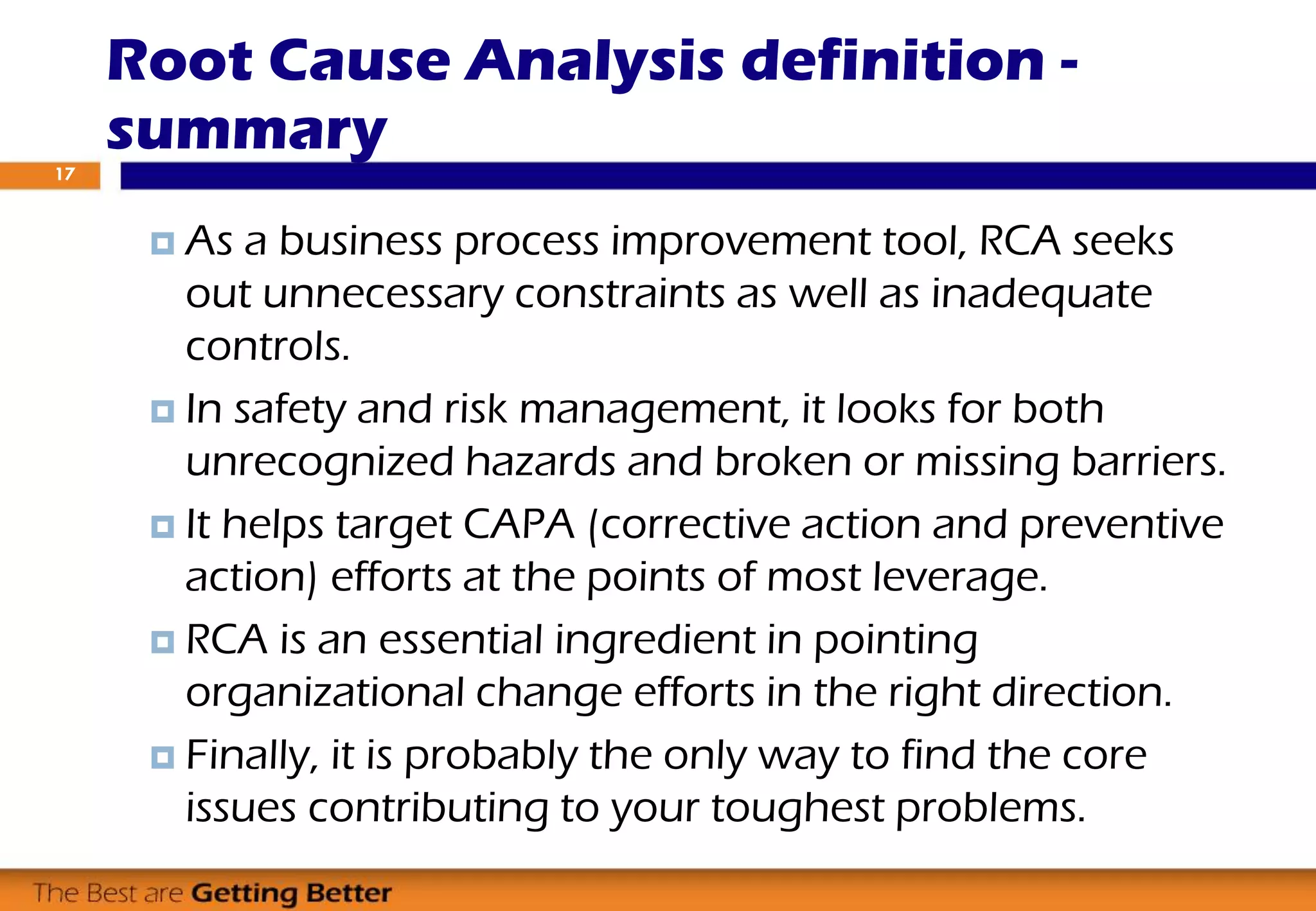 Root Cause Analysis definition - summary

17

As a business process improvement tool, RCA seeks out unnecessary constraints as well as inadequate controls.

In safety and risk management, it looks for both unrecognized hazards and broken or missing barriers.

It helps target CAPA (corrective action and preventive action) efforts at the points of most leverage.

RCA is an essential ingredient in pointing organizational change efforts in the right direction.

Finally, it is probably the only way to find the core issues contributing to your toughest problems.

The Best are Getting Better